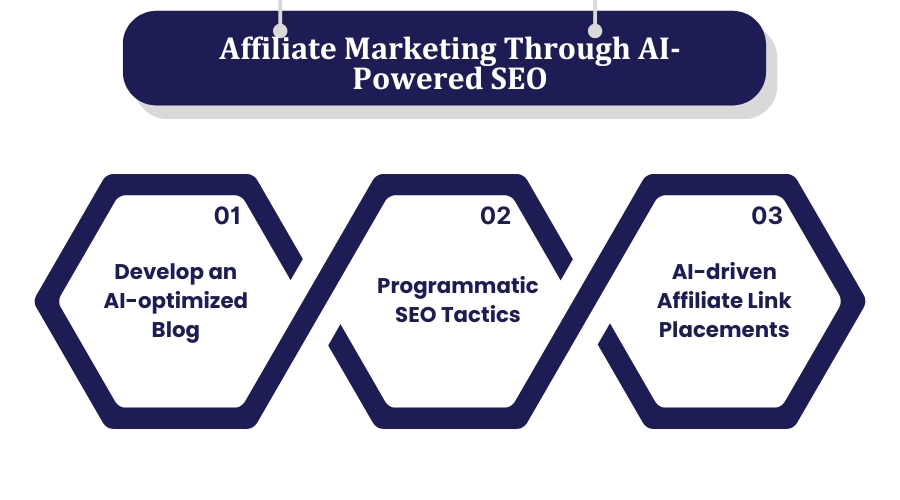 Affiliate Marketing Through AI-Powered SEO

01

Develop an AI-optimized Blog

02

Programmatic SEO Tactics

03

AI-driven Affiliate Link Placements